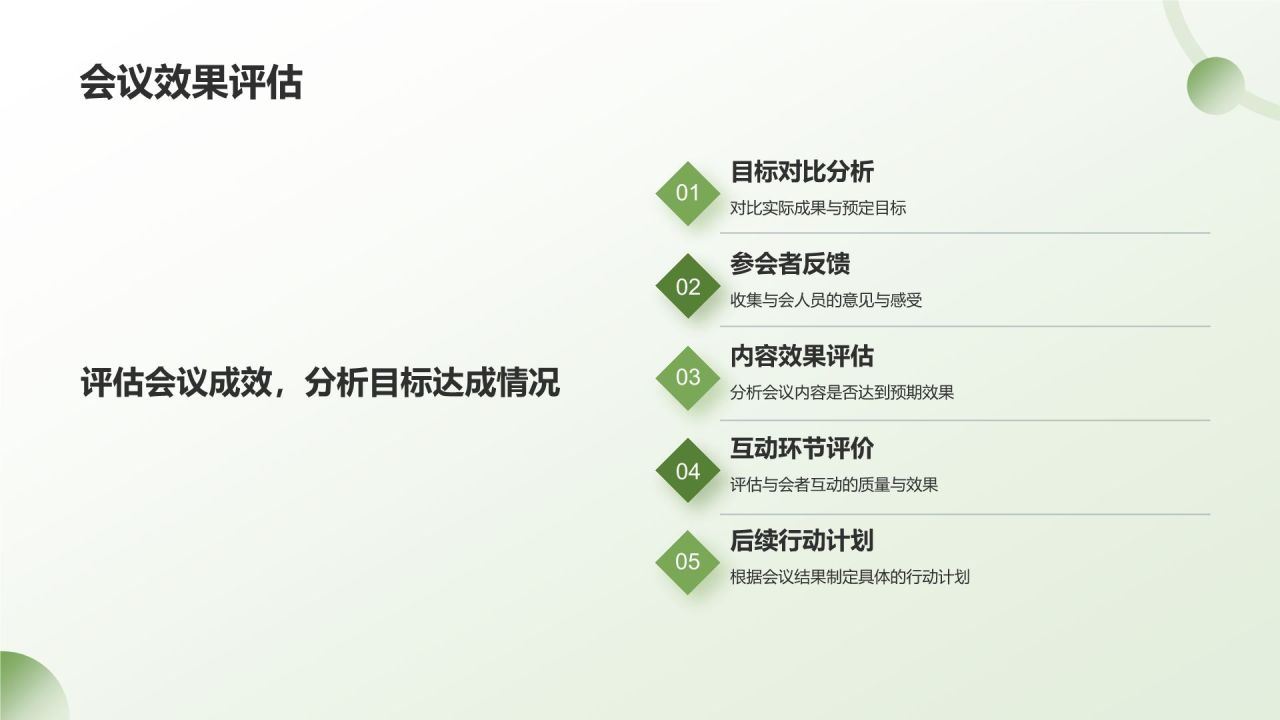 会议效果评估

评估会议成效，分析目标达成情况

01
目标对比分析
对比实际成果与预定目标

02
参会者反馈
收集与会人员的意见与感受

03
内容效果评估
分析会议内容是否达到预期效果

04
互动环节评价
评估与会者互动的质量与效果

05
后续行动计划
根据会议结果制定具体的行动计划